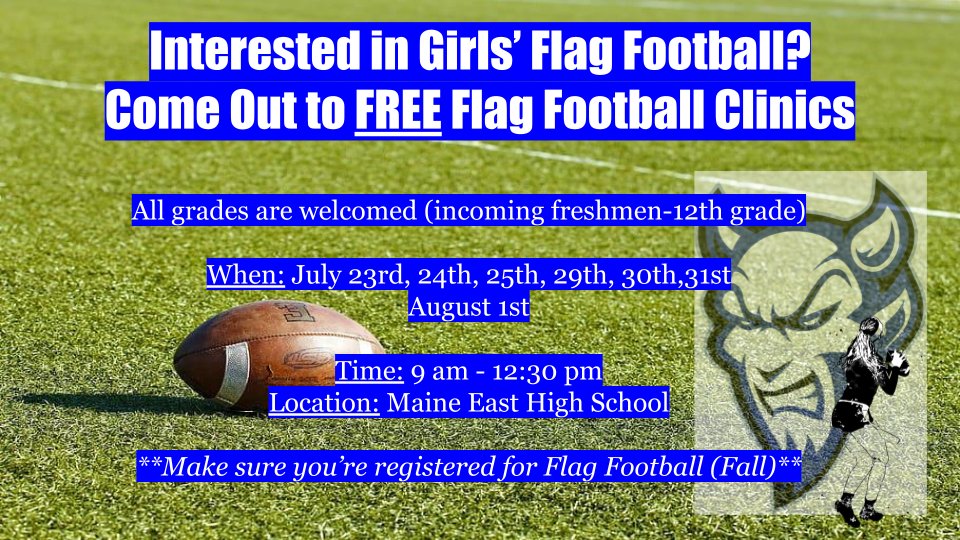 Interested in Girls' Flag Football?
Come Out to FREE Flag Football Clinics

All grades are welcomed (incoming freshmen-12th grade)

When: July 23rd, 24th, 25th, 29th, 30th,31st
August 1st

Time: 9 am - 12:30 pm
Location: Maine East High School

**Make sure you're registered for Flag Football (Fall)**